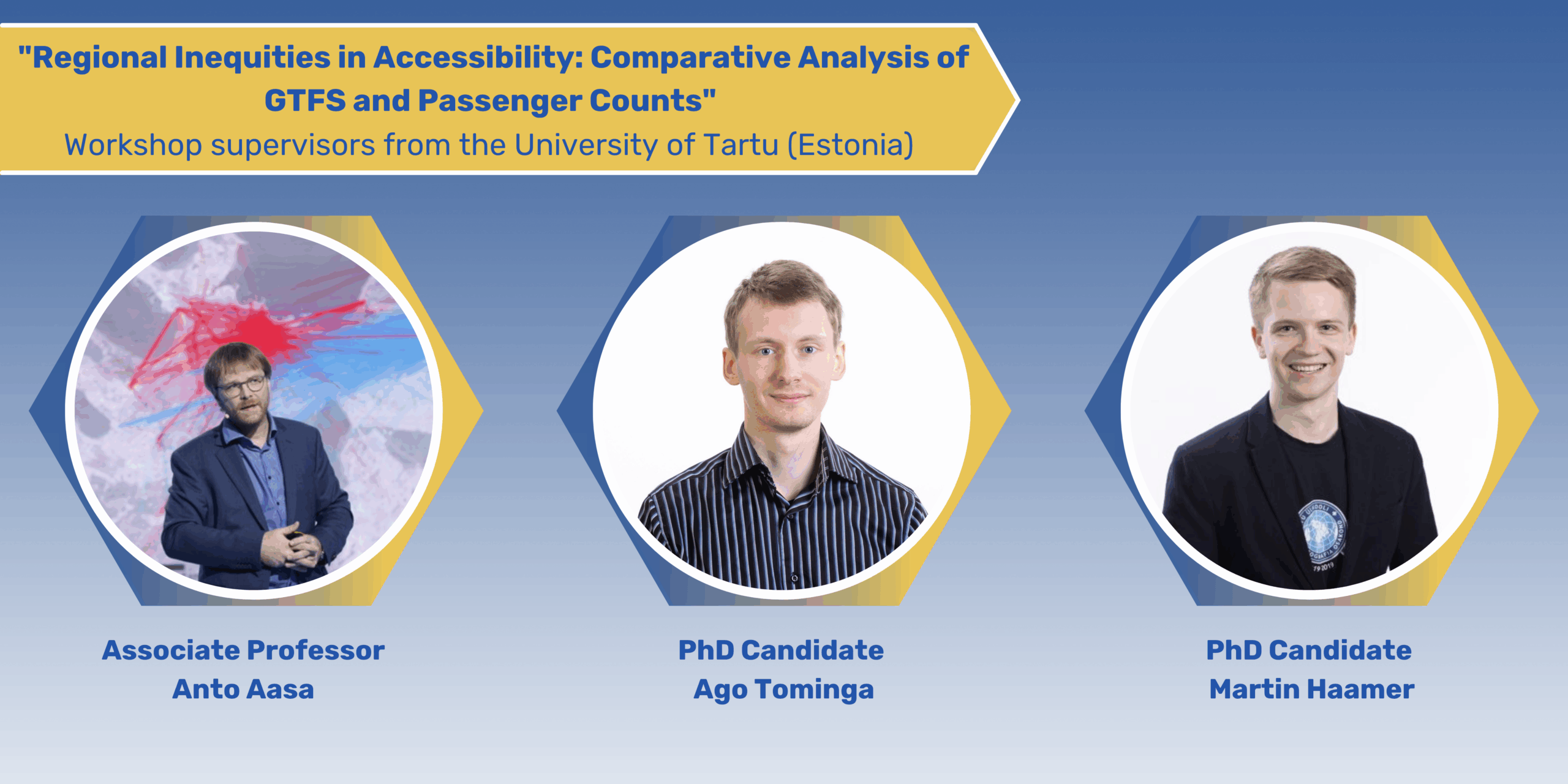 "Regional Inequities in Accessibility: Comparative Analysis of GTFS and Passenger Counts"
Workshop supervisors from the University of Tartu (Estonia)

Associate Professor
Anto Aasa

PhD Candidate
Ago Tominga

PhD Candidate
Martin Haamer